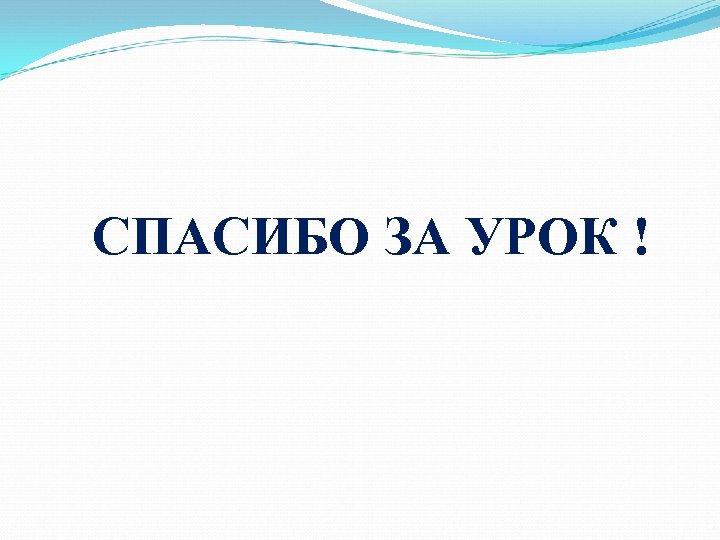 СПАСИБО ЗА УРОК !